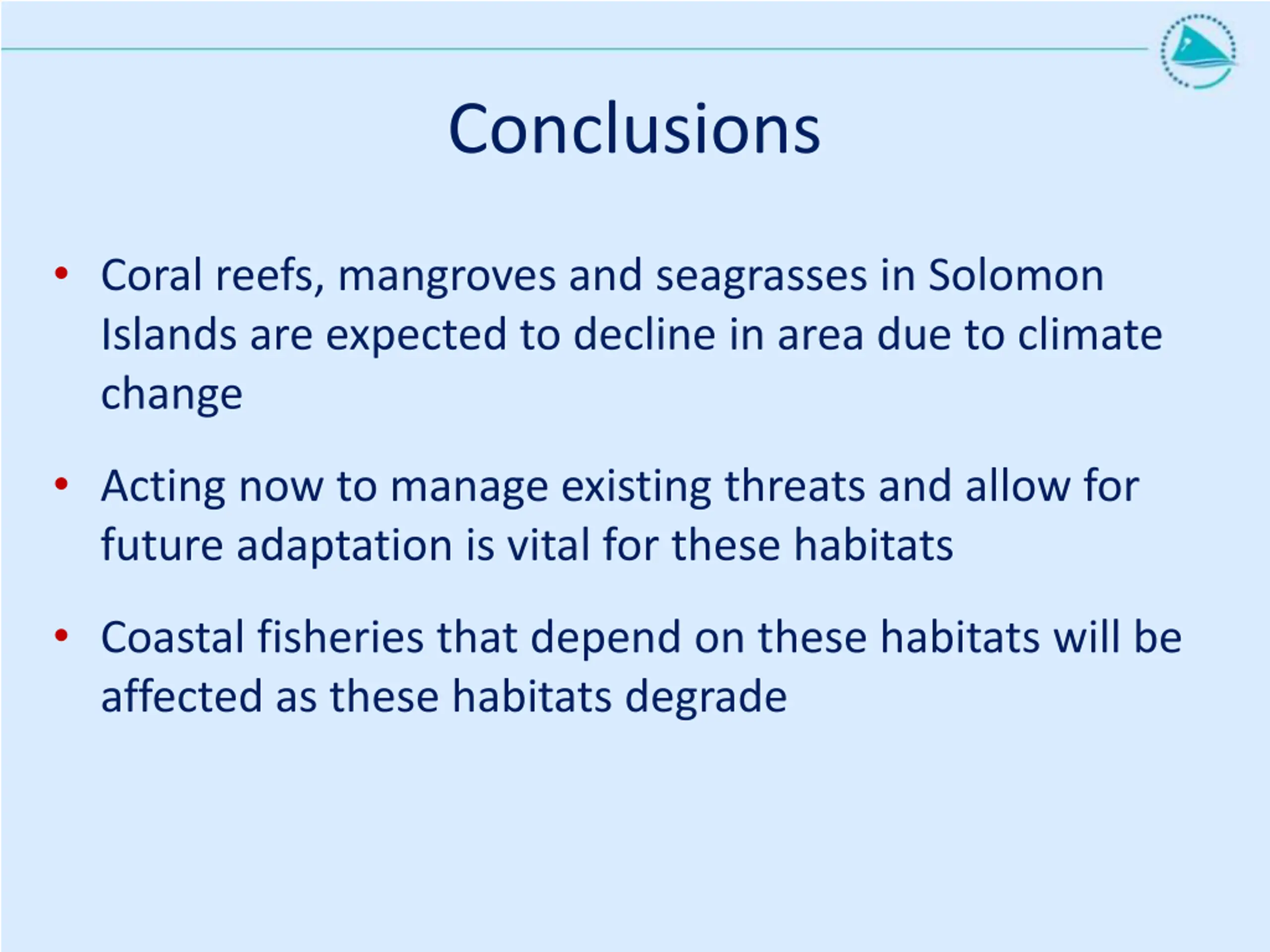 Conclusions

• Coral reefs, mangroves and seagrasses in Solomon Islands are expected to decline in area due to climate change

• Acting now to manage existing threats and allow for future adaptation is vital for these habitats

• Coastal fisheries that depend on these habitats will be affected as these habitats degrade